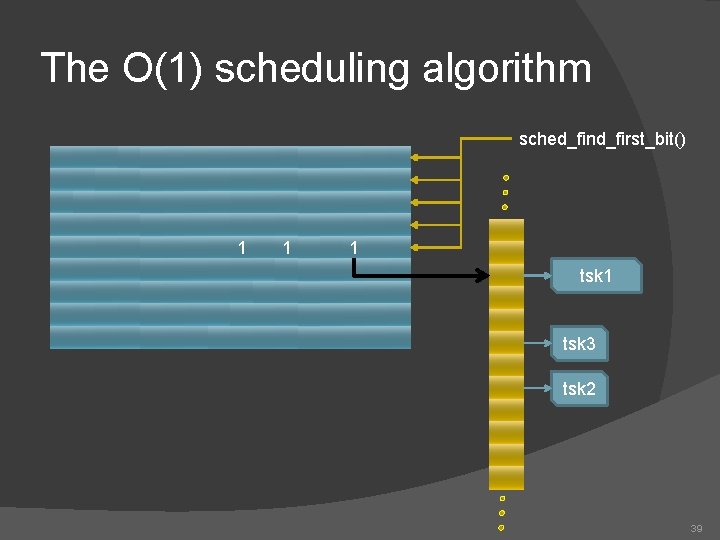 The O(1) scheduling algorithm

sched_find_first_bit()

1 1 1

tsk1

tsk3

tsk2

39